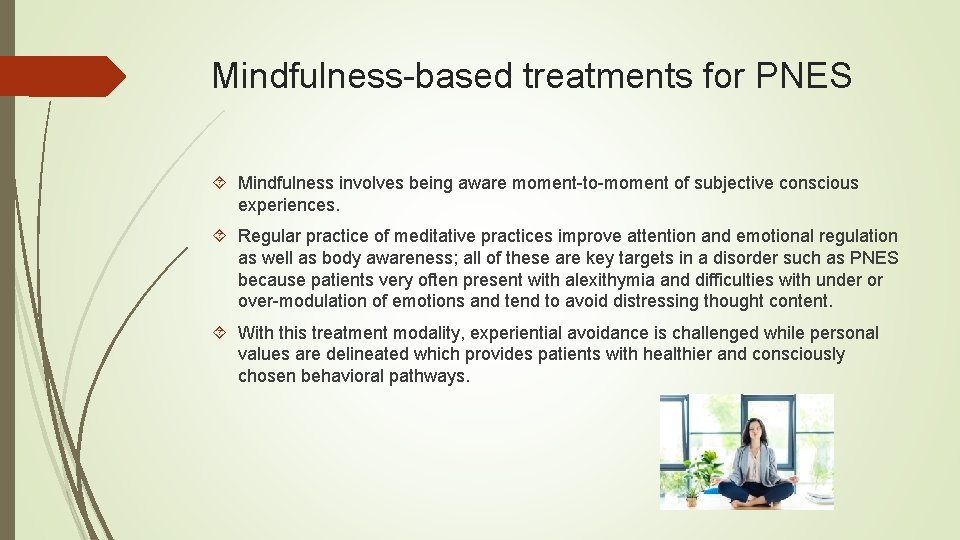 Mindfulness-based treatments for PNES

Mindfulness involves being aware moment-to-moment of subjective conscious experiences.

Regular practice of meditative practices improve attention and emotional regulation as well as body awareness; all of these are key targets in a disorder such as PNES because patients very often present with alexithymia and difficulties with under or over-modulation of emotions and tend to avoid distressing thought content.

With this treatment modality, experiential avoidance is challenged while personal values are delineated which provides patients with healthier and consciously chosen behavioral pathways.